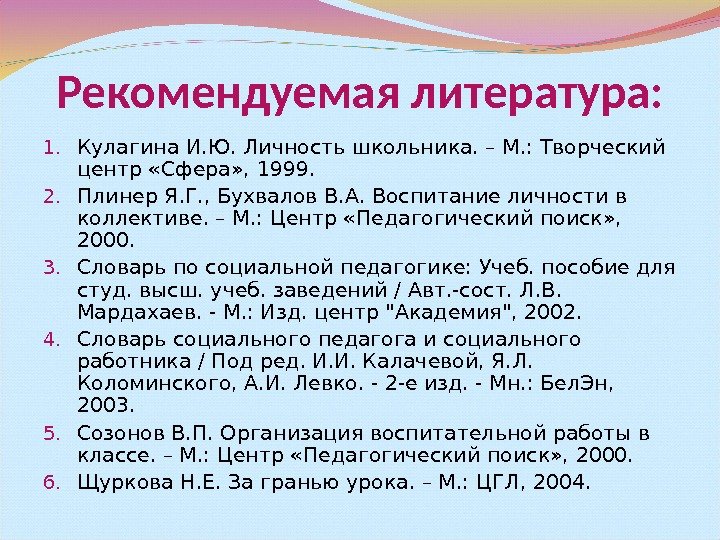 Рекомендуемая литература:

1. Кулагина И.Ю. Личность школьника. – М.: Творческий центр «Сфера», 1999.
2. Плинер Я.Г., Бухвалов В.А. Воспитание личности в коллективе. – М.: Центр «Педагогический поиск», 2000.
3. Словарь по социальной педагогике: Учеб. пособие для студ. высш. учеб. заведений / Авт.-сост. Л.В. Мардахаев. - М.: Изд. центр "Академия", 2002.
4. Словарь социального педагога и социального работника / Под ред. И.И. Калачевой, Я.Л. Коломинского, А.И. Левко. - 2-е изд. - Мн.: БелЭн, 2003.
5. Созонов В.П. Организация воспитательной работы в классе. – М.: Центр «Педагогический поиск», 2000.
6. Щуркова Н.Е. За гранью урока. – М.: ЦГЛ, 2004.